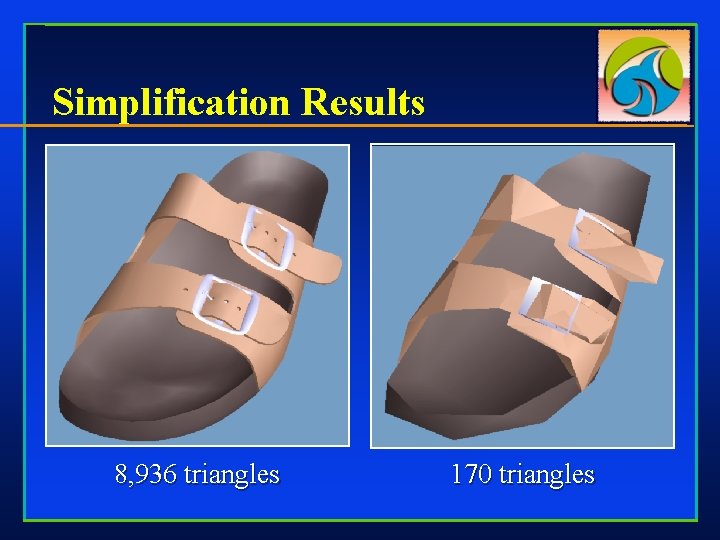 Simplification Results

8,936 triangles

170 triangles